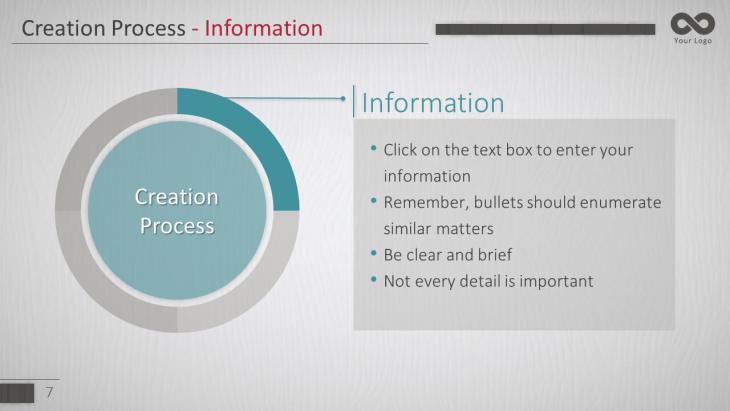 Creation Process - Information

Your Logo

Creation Process

Information

• Click on the text box to enter your information
• Remember, bullets should enumerate similar matters
• Be clear and brief
• Not every detail is important

7